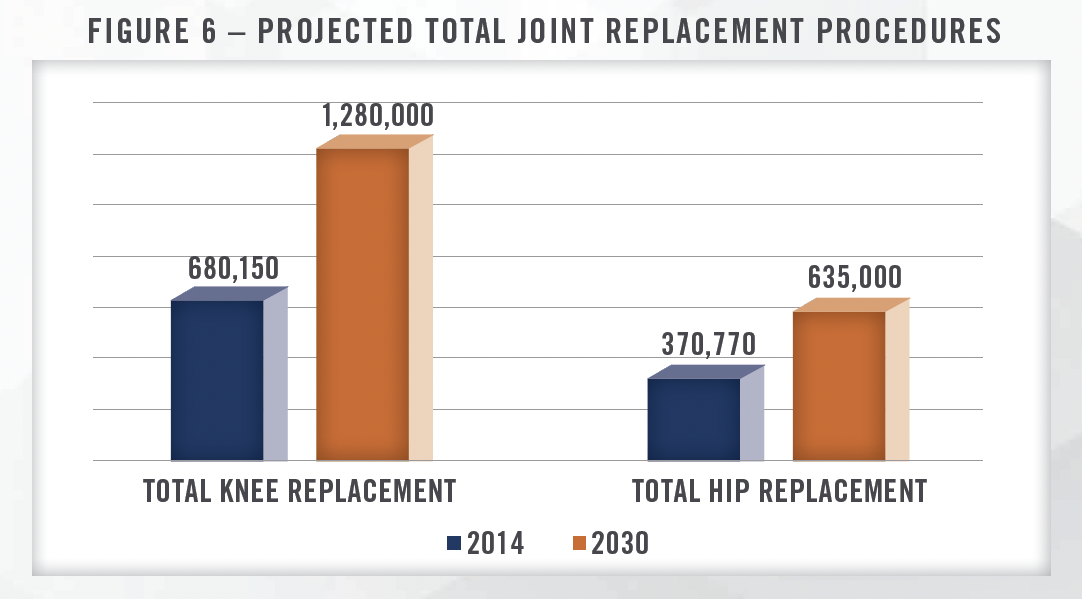 FIGURE 6 – PROJECTED TOTAL JOINT REPLACEMENT PROCEDURES

680,150
1,280,000
370,770
635,000

TOTAL KNEE REPLACEMENT
TOTAL HIP REPLACEMENT

2014
2030